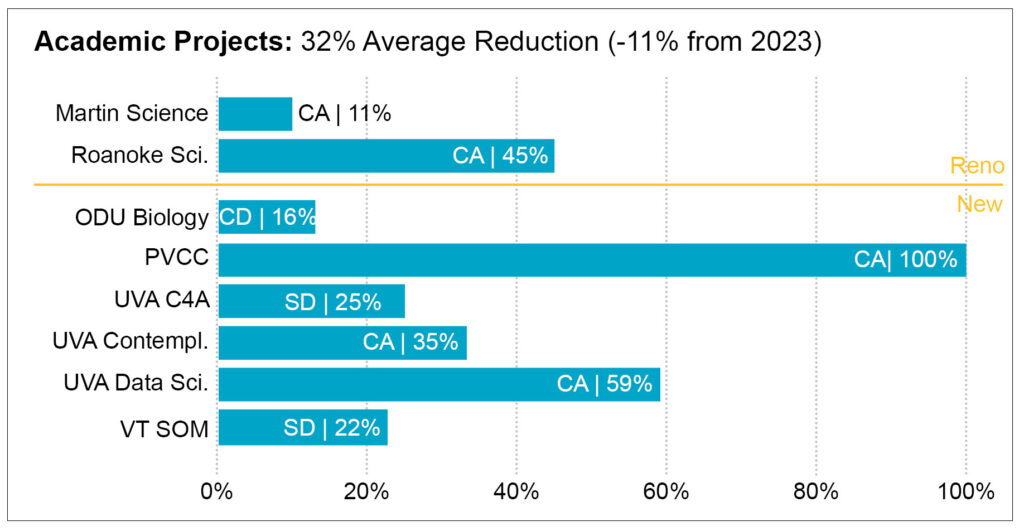 **Academic Projects:** 32% Average Reduction (-11% from 2023)

Martin Science CA | 11%
Roanoke Sci. CA | 45%
Reno
New
ODU Biology CD | 16%
PVCC CA| 100%
UVA C4A SD | 25%
UVA Contempl. CA | 35%
UVA Data Sci. CA | 59%
VT SOM SD | 22%

0% 20% 40% 60% 80% 100%